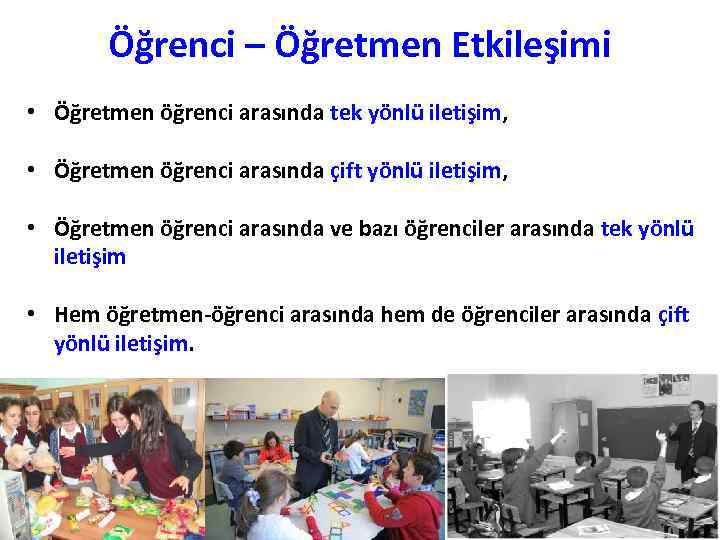 Öğrenci – Öğretmen Etkileşimi

• Öğretmen öğrenci arasında tek yönlü iletişim,

• Öğretmen öğrenci arasında çift yönlü iletişim,

• Öğretmen öğrenci arasında ve bazı öğrenciler arasında tek yönlü iletişim

• Hem öğretmen-öğrenci arasında hem de öğrenciler arasında çift yönlü iletişim.